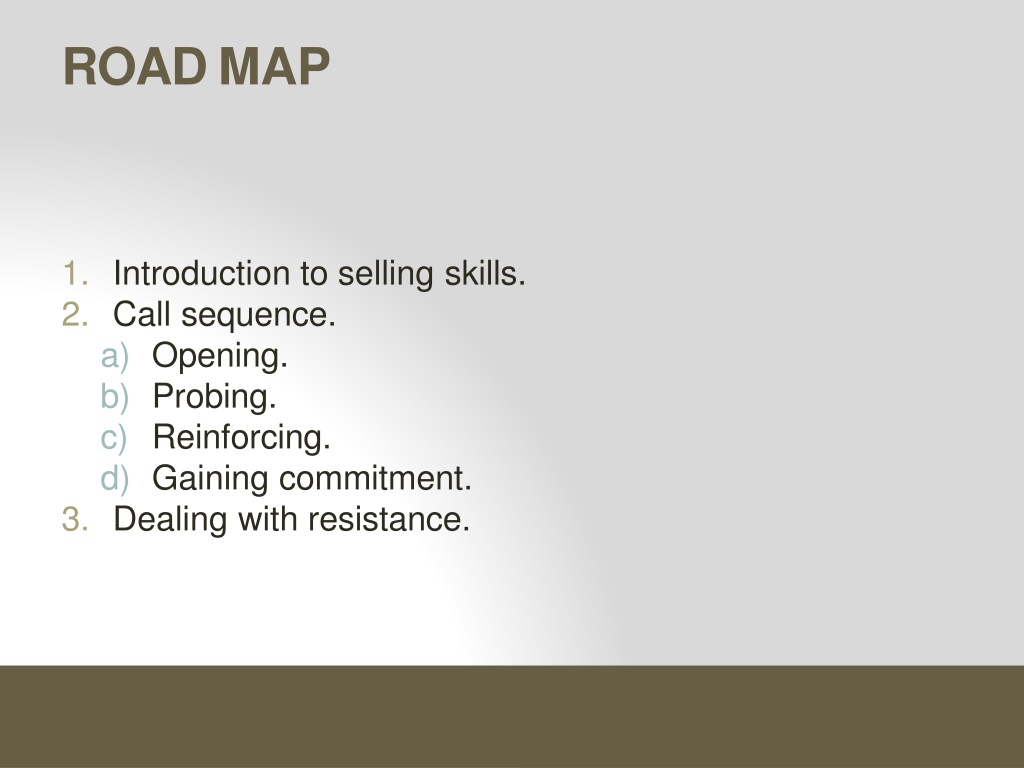 ROAD MAP

1. Introduction to selling skills.
2. Call sequence.
a) Opening.
b) Probing.
c) Reinforcing.
d) Gaining commitment.
3. Dealing with resistance.